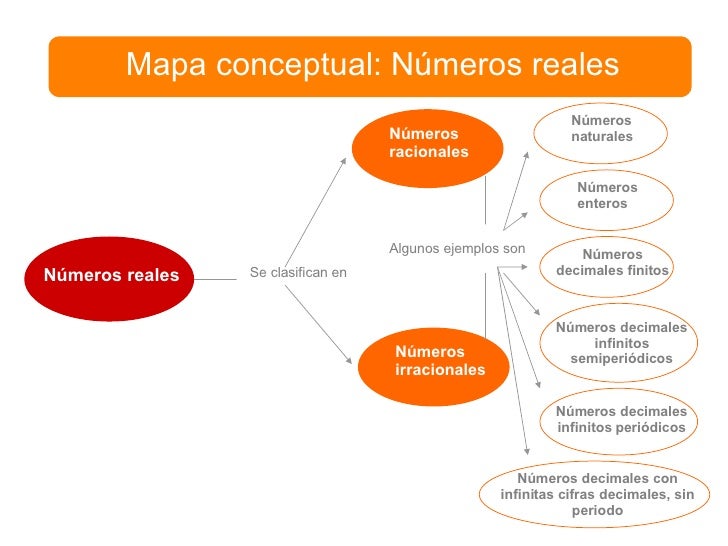 Mapa conceptual: Números reales

Números reales

Se clasifican en

Números racionales

Números irracionales

Algunos ejemplos son

Números naturales

Números enteros

Números decimales finitos

Números decimales infinitos semiperiódicos

Números decimales infinitos periódicos

Números decimales con infinitas cifras decimales, sin periodo